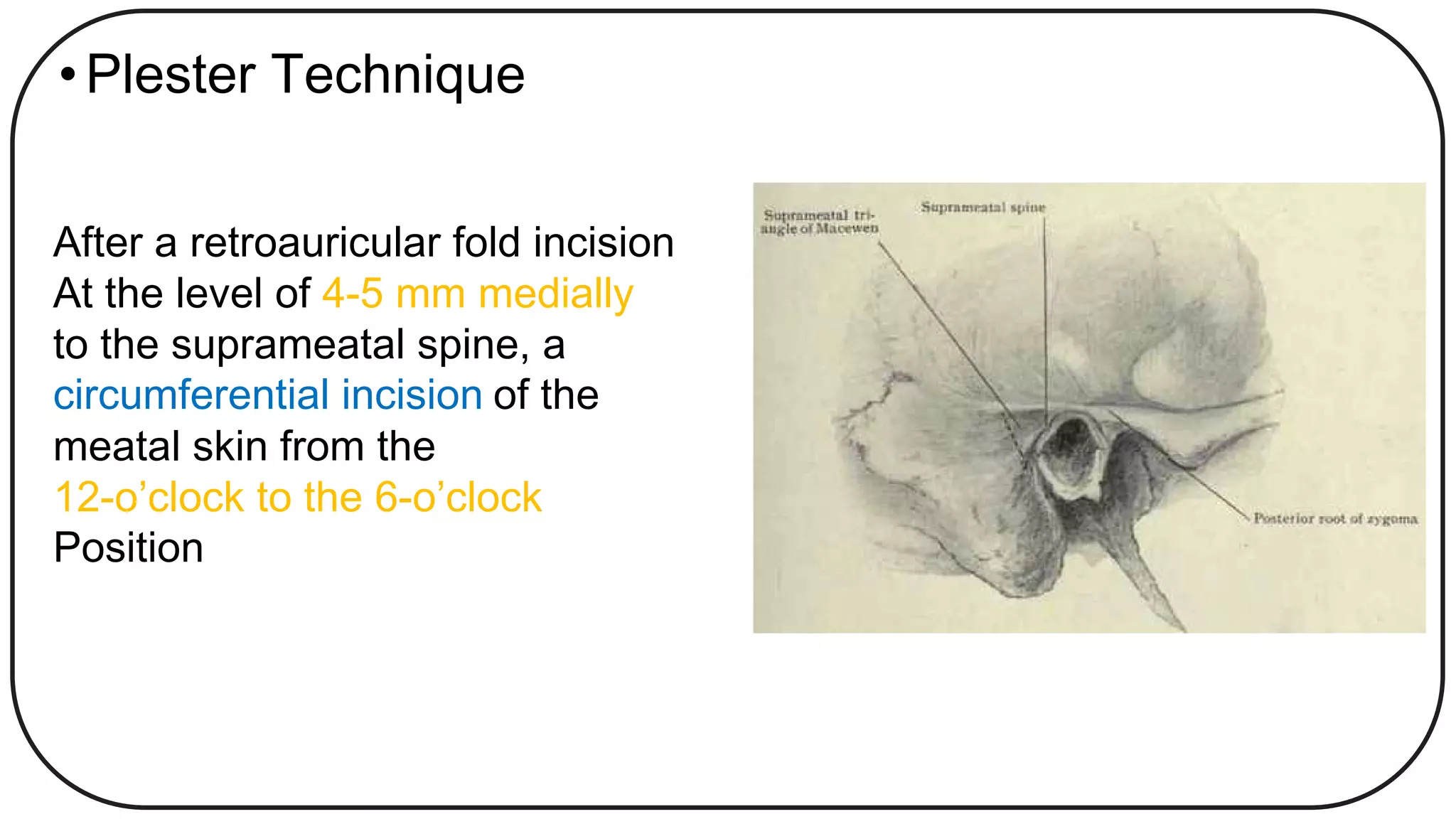 • Plester Technique

After a retroauricular fold incision At the level of 4-5 mm medially to the suprameatal spine, a circumferential incision of the meatal skin from the 12-o’clock to the 6-o’clock Position

Suprameatal triangle of Macewen

Suprameatal spine

Posterior root of zygoma